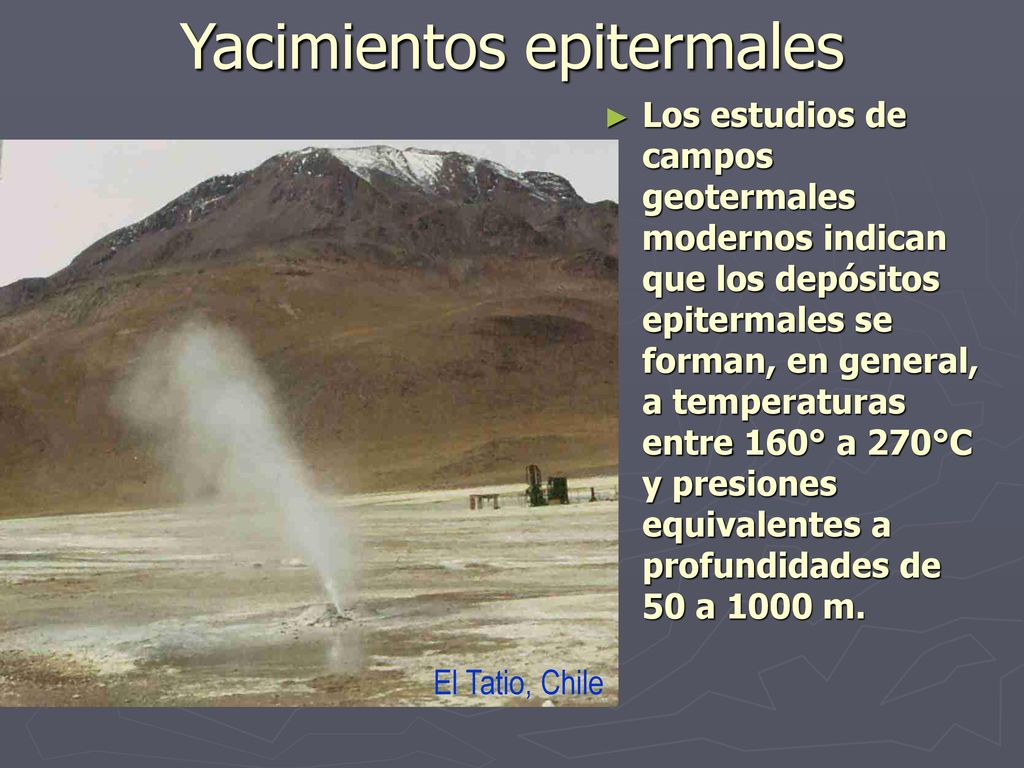 Yacimientos epitermales

► Los estudios de campos geotermales modernos indican que los depósitos epitermales se forman, en general, a temperaturas entre 160° a 270°C y presiones equivalentes a profundidades de 50 a 1000 m.

El Tatio, Chile